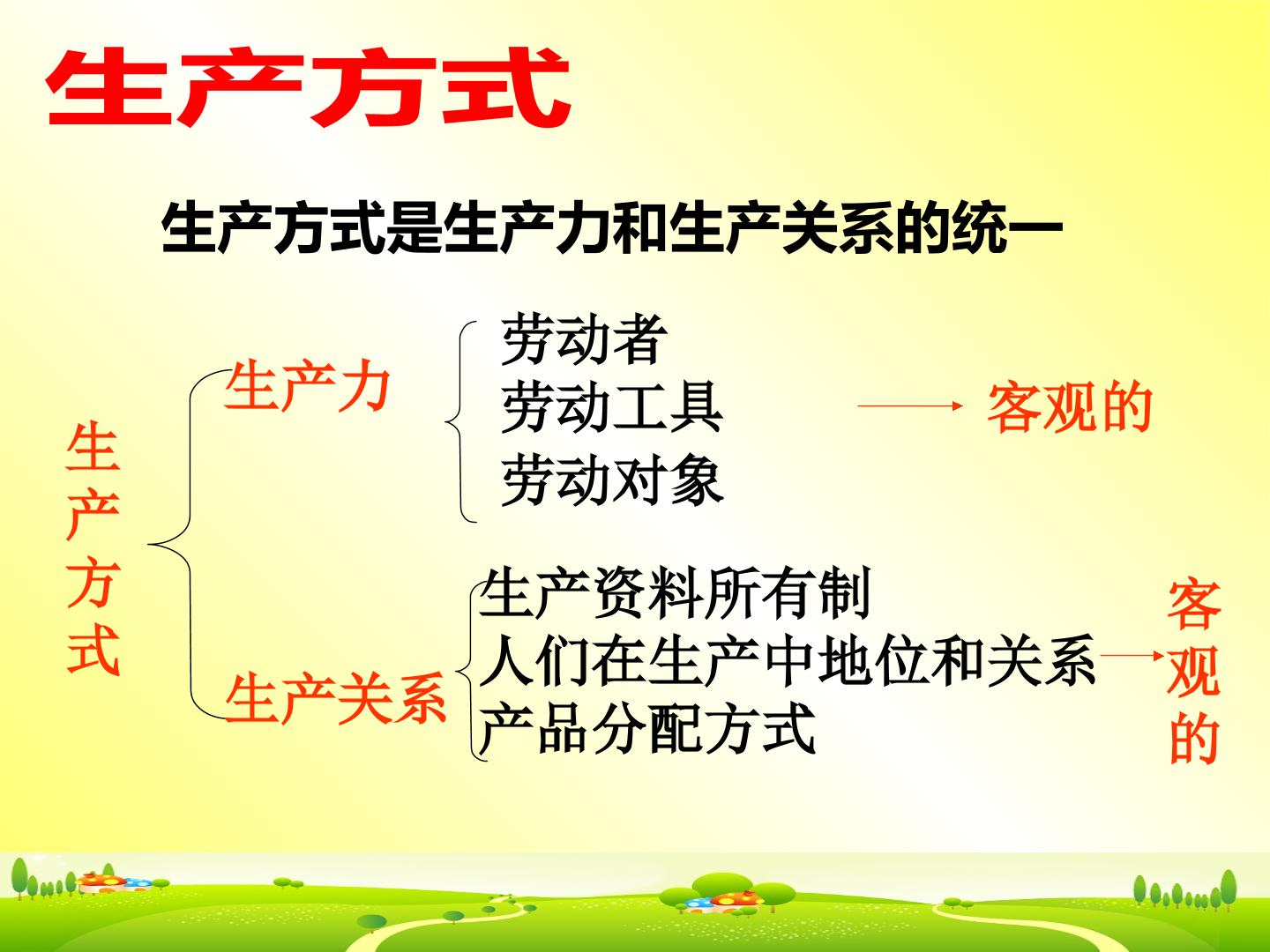 生产方式

生产方式是生产力和生产关系的统一

生产方式

生产力

劳动者
劳动工具
劳动对象

客观的

生产关系

生产资料所有制
人们在生产中地位和关系
产品分配方式

客观的